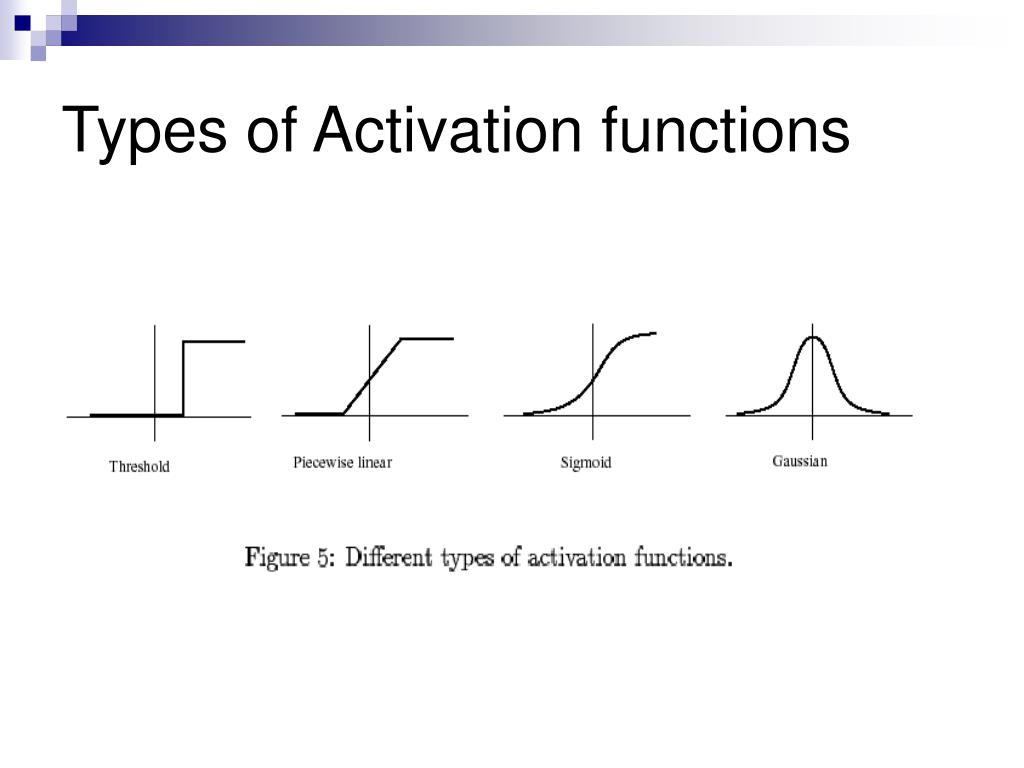 Types of Activation functions

Threshold

Piecewise linear

Sigmoid

Gaussian

Figure 5: Different types of activation functions.